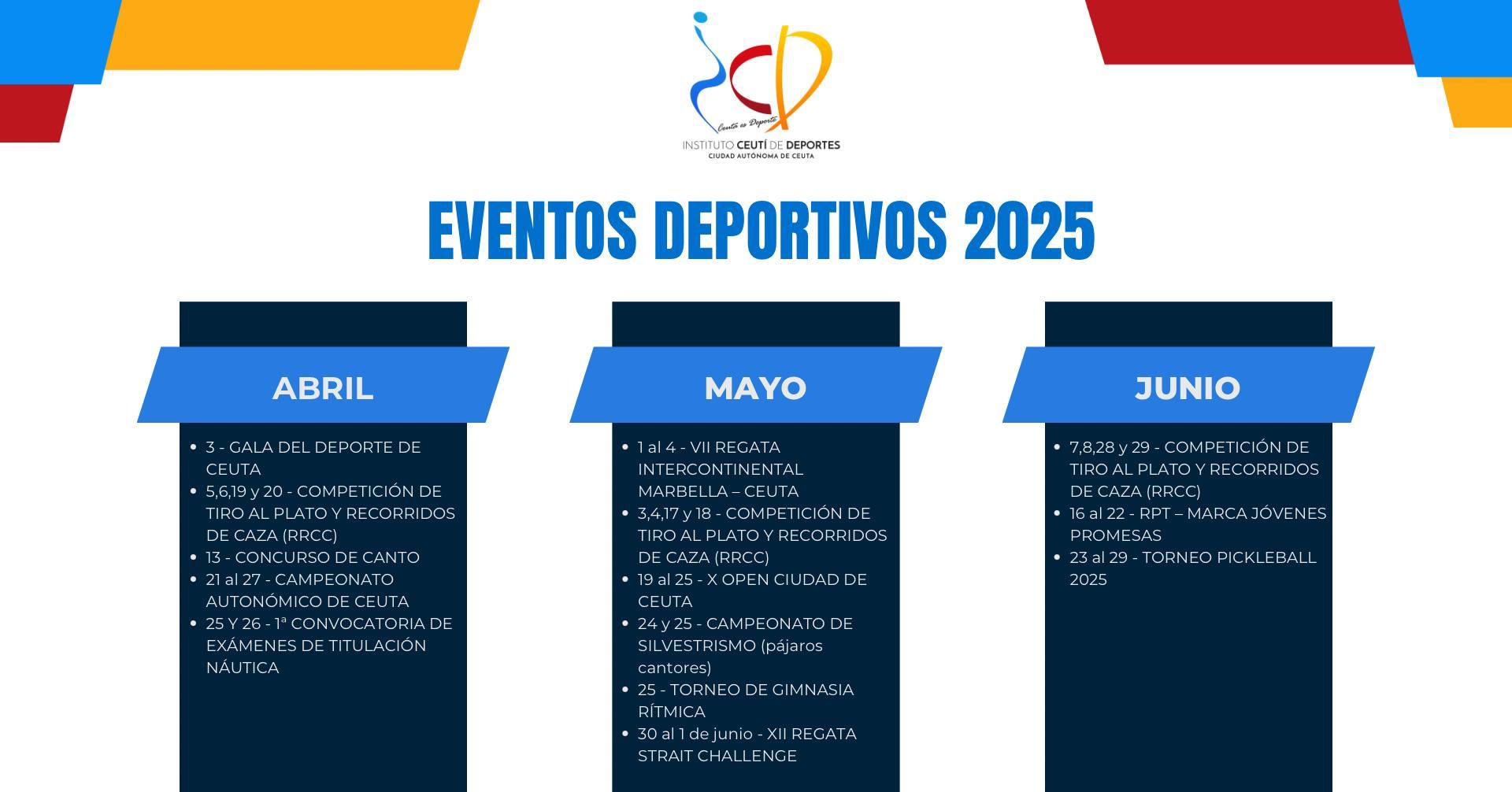 Ceuta es Deporte
INSTITUTO CEUTÍ DE DEPORTES
CIUDAD AUTÓNOMA DE CEUTA

EVENTOS DEPORTIVOS 2025

ABRIL

- 3 - GALA DEL DEPORTE DE CEUTA
- 5,6,19 y 20 - COMPETICIÓN DE TIRO AL PLATO Y RECORRIDOS DE CAZA (RRCC)
- 13 - CONCURSO DE CANTO
- 21 al 27 - CAMPEONATO AUTONÓMICO DE CEUTA
- 25 Y 26 - 1ª CONVOCATORIA DE EXÁMENES DE TITULACIÓN NÁUTICA

MAYO

- 1 al 4 - VII REGATA INTERCONTINENTAL MARBELLA – CEUTA
- 3,4,17 y 18 - COMPETICIÓN DE TIRO AL PLATO Y RECORRIDOS DE CAZA (RRCC)
- 19 al 25 - X OPEN CIUDAD DE CEUTA
- 24 y 25 - CAMPEONATO DE SILVESTRISMO (pájaros cantores)
- 25 - TORNEO DE GIMNASIA RÍTMICA
- 30 al 1 de junio - XII REGATA STRAIT CHALLENGE

JUNIO

- 7,8,28 y 29 - COMPETICIÓN DE TIRO AL PLATO Y RECORRIDOS DE CAZA (RRCC)
- 16 al 22 - RPT – MARCA JÓVENES PROMESAS
- 23 al 29 - TORNEO PICKLEBALL 2025